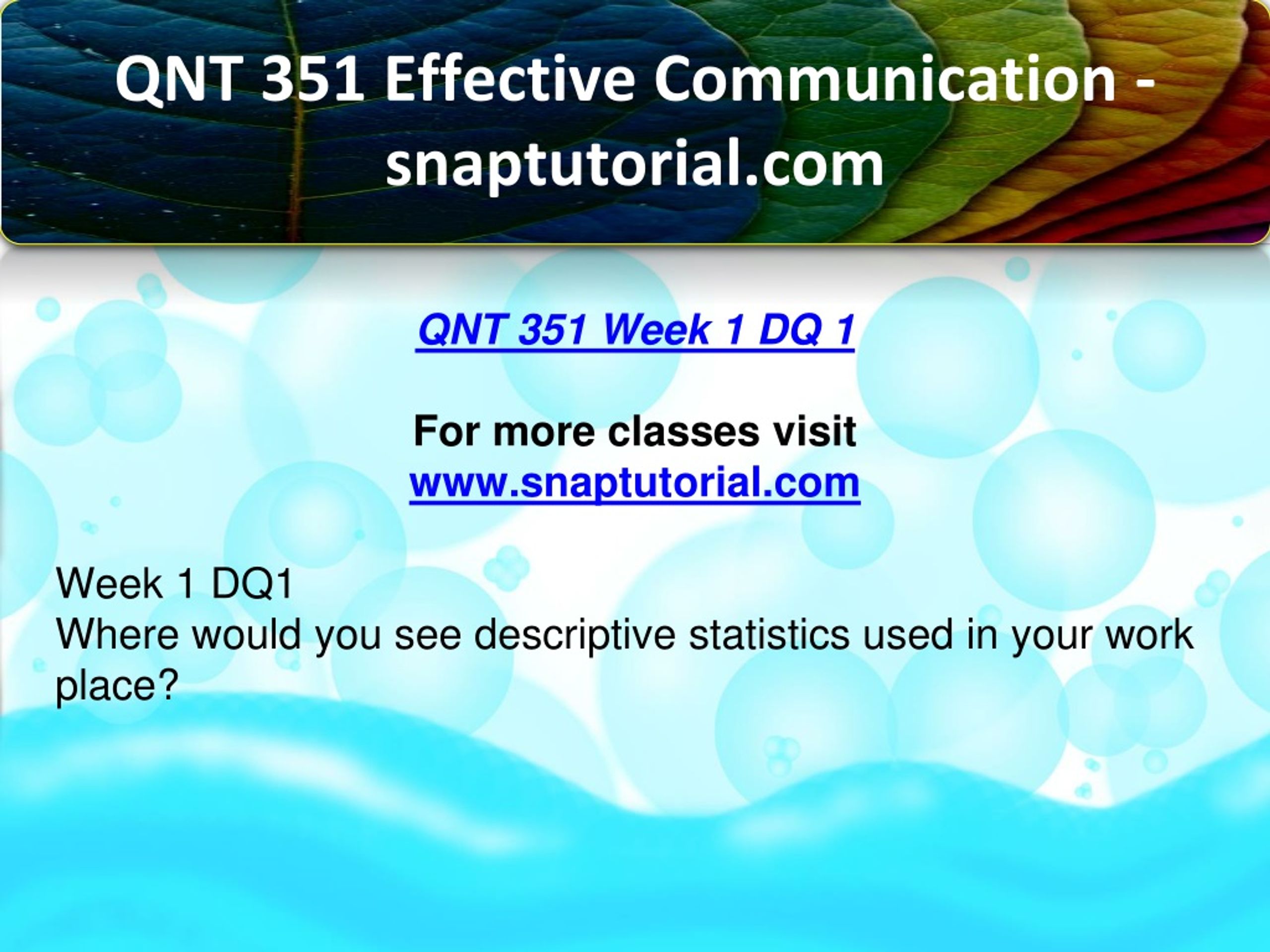 QNT 351 Effective Communication - snaptutorial.com

QNT 351 Week 1 DQ 1

For more classes visit
www.snaptutorial.com

Week 1 DQ1
Where would you see descriptive statistics used in your work place?